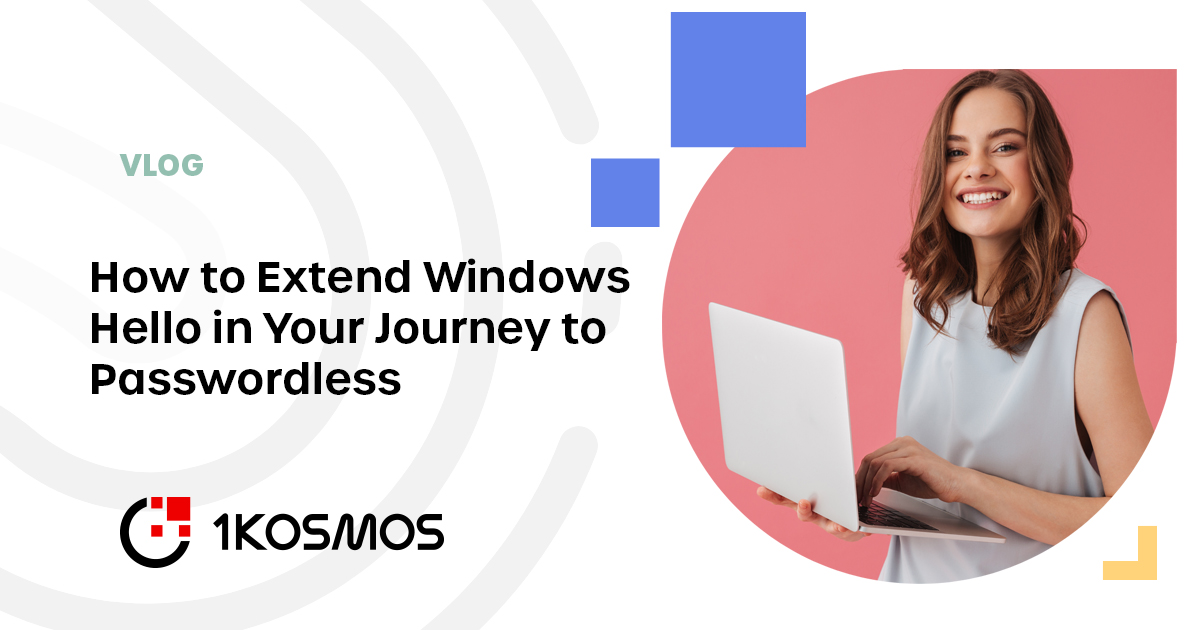 VLOG

How to Extend Windows Hello in Your Journey to Passwordless

1KOSMOS